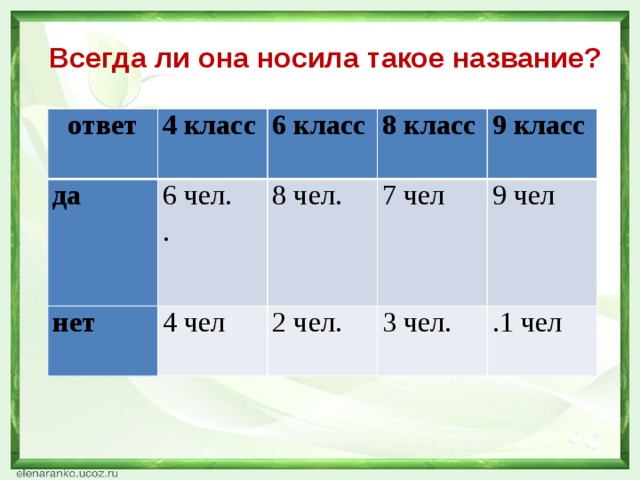 Всегда ли она носила такое название?

| ответ | 4 класс | 6 класс | 8 класс | 9 класс |
|---|---|---|---|---|
| да | 6 чел. . | 8 чел. | 7 чел | 9 чел |
| нет | 4 чел | 2 чел. | 3 чел. | .1 чел |

elenaranko.ucoz.ru